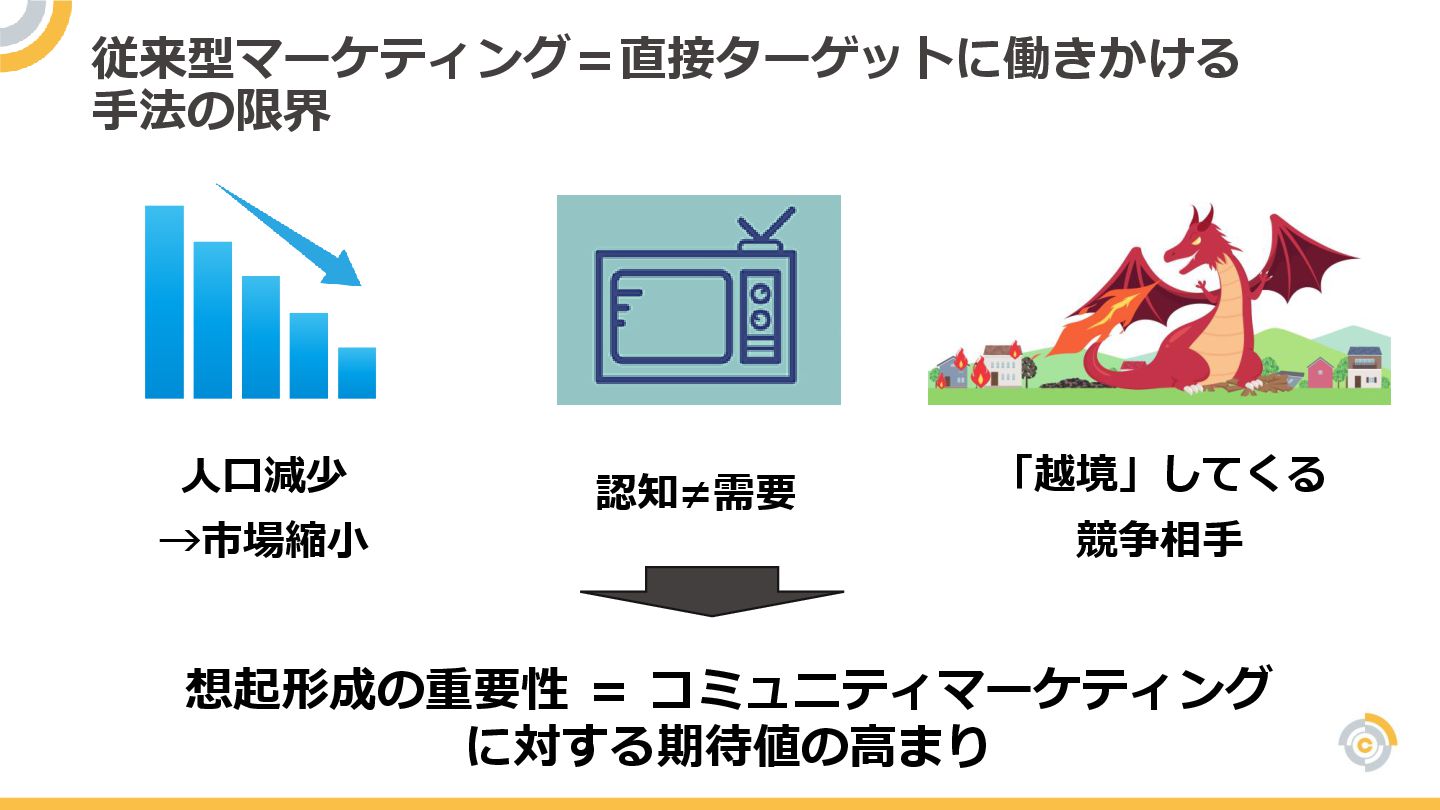 従来型マーケティング＝直接ターゲットに働きかける手法の限界

人口減少
→市場縮小

認知≠需要

「越境」してくる
競争相手

想起形成の重要性 ＝ コミュニティマーケティングに対する期待値の高まり